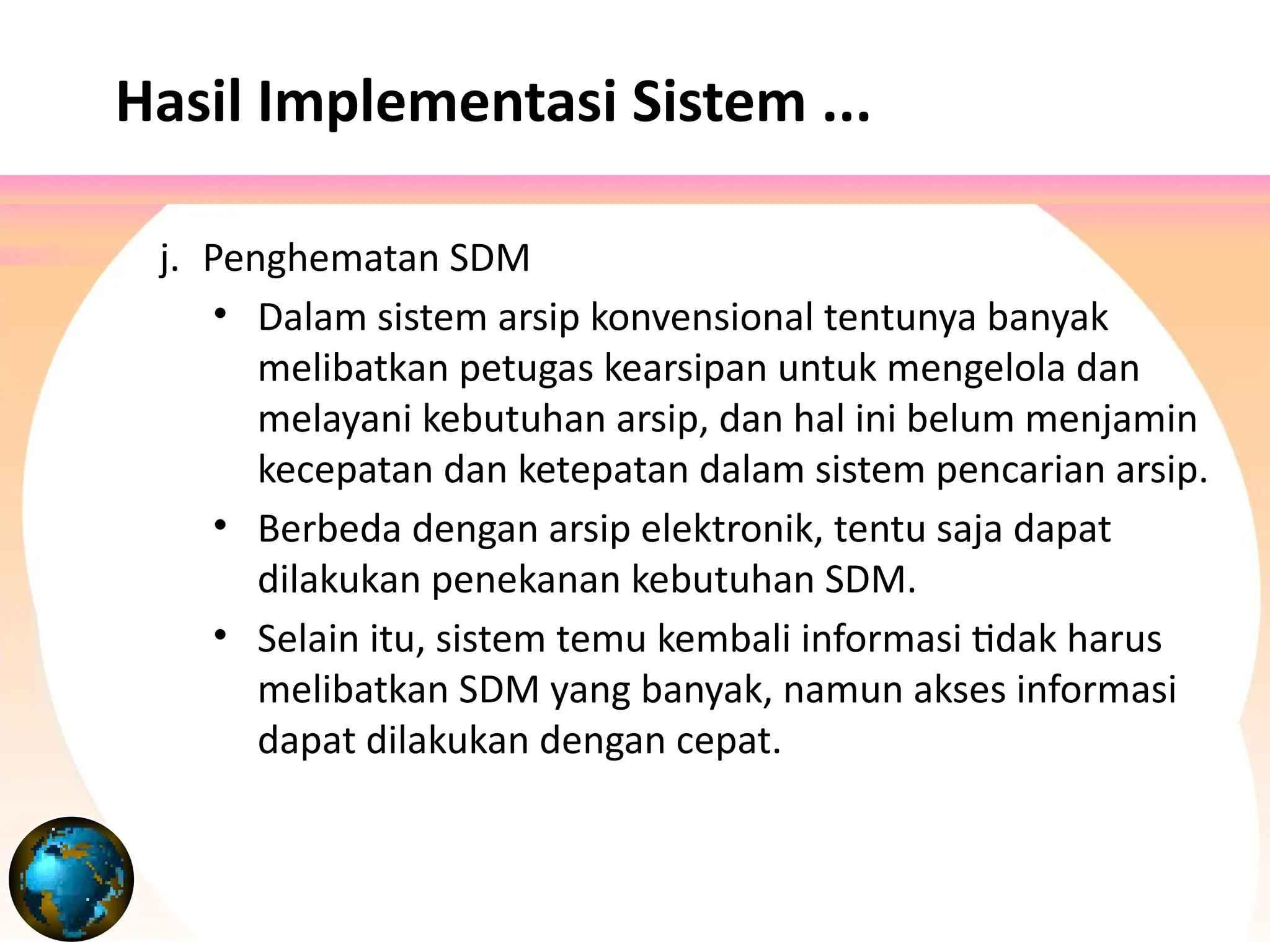 Hasil Implementasi Sistem ...

j. Penghematan SDM

• Dalam sistem arsip konvensional tentunya banyak melibatkan petugas kearsipan untuk mengelola dan melayani kebutuhan arsip, dan hal ini belum menjamin kecepatan dan ketepatan dalam sistem pencarian arsip.

• Berbeda dengan arsip elektronik, tentu saja dapat dilakukan penekanan kebutuhan SDM.

• Selain itu, sistem temu kembali informasi tidak harus melibatkan SDM yang banyak, namun akses informasi dapat dilakukan dengan cepat.